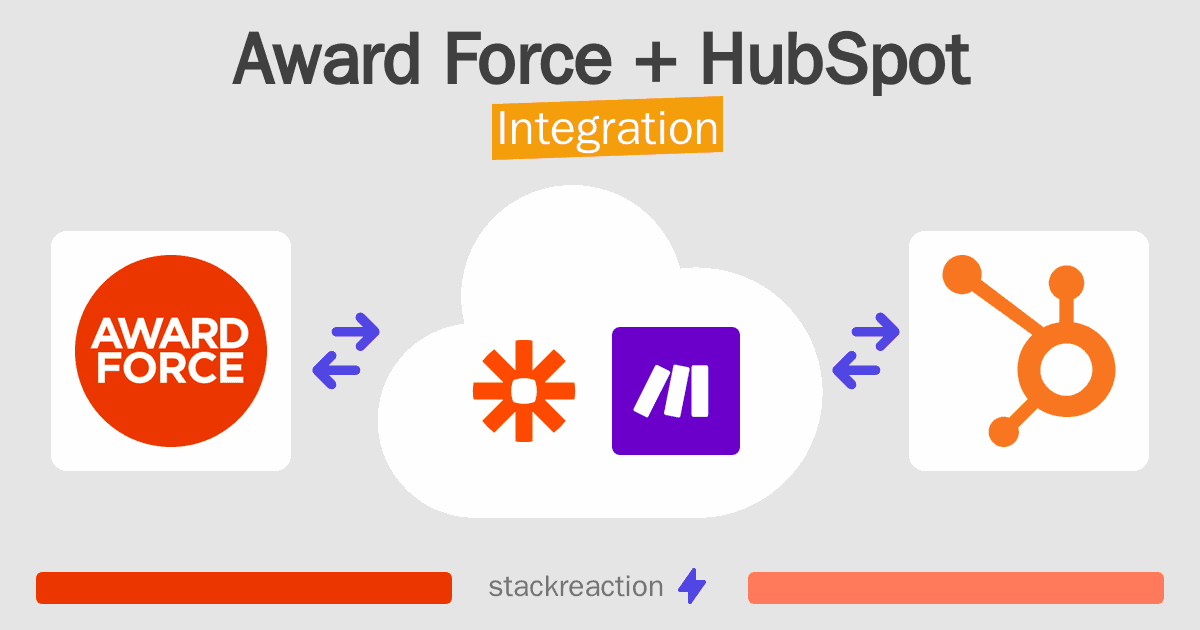 Award Force + HubSpot
Integration

AWARD FORCE

stackreaction